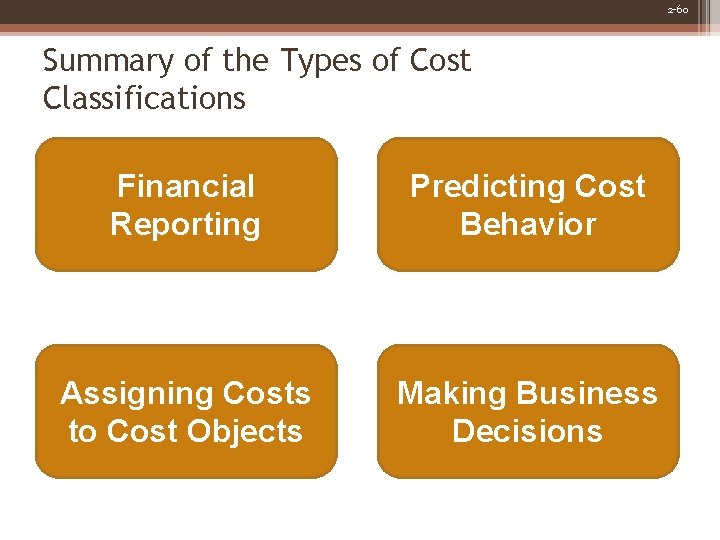 2-60

Summary of the Types of Cost Classifications

Financial Reporting

Predicting Cost Behavior

Assigning Costs to Cost Objects

Making Business Decisions